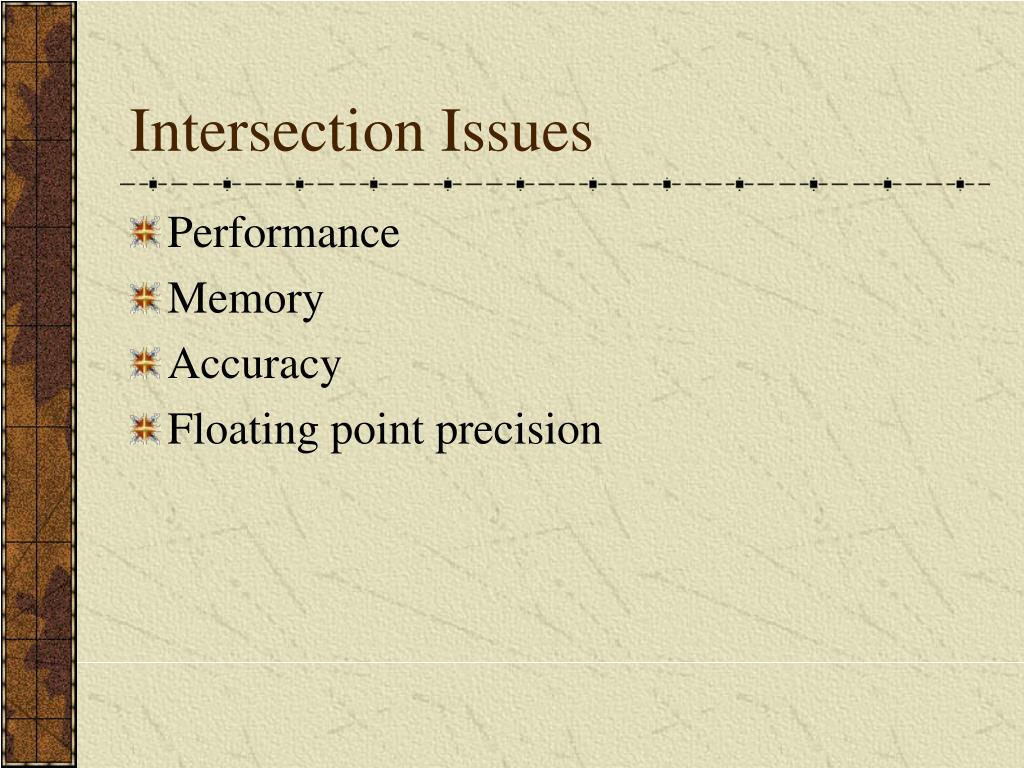 Intersection Issues

Performance
Memory
Accuracy
Floating point precision